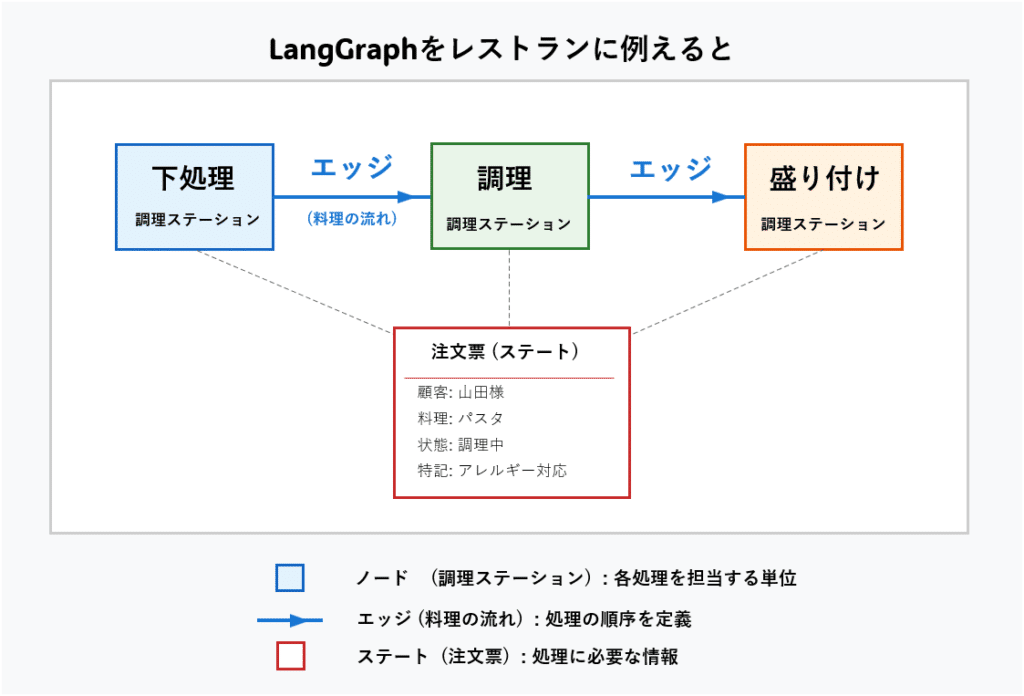 LangGraphをレストランに例えると

下処理
調理ステーション

エッジ
（料理の流れ）

調理
調理ステーション

エッジ

盛り付け
調理ステーション

注文票（ステート）
顧客: 山田様
料理: パスタ
状態: 調理中
特記: アレルギー対応

ノード （調理ステーション）: 各処理を担当する単位
エッジ（料理の流れ）: 処理の順序を定義
ステート（注文票）: 処理に必要な情報